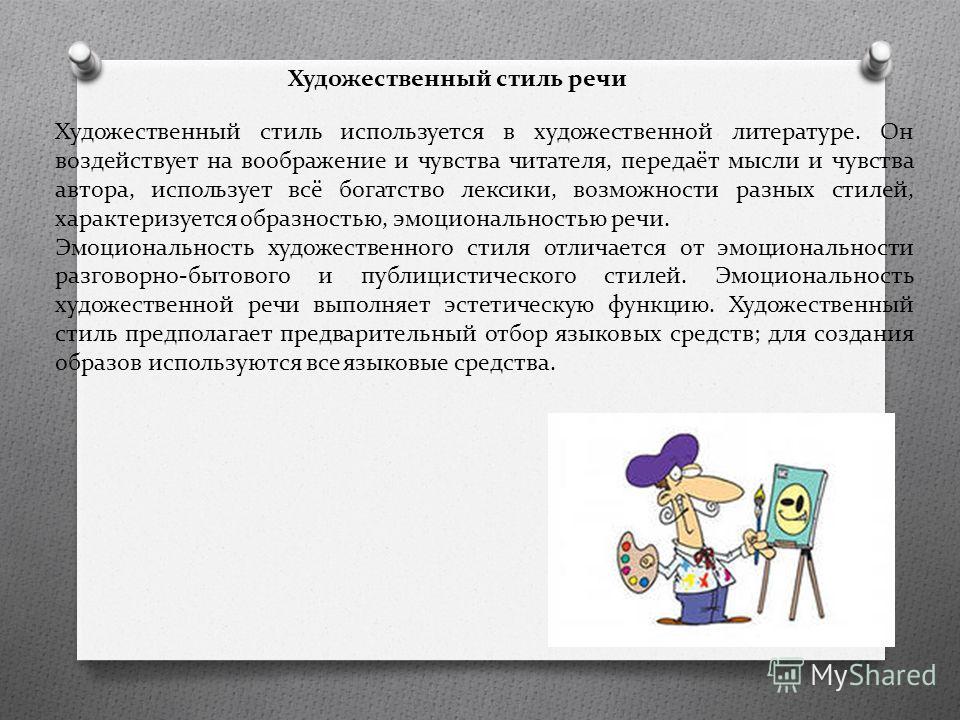 Художественный стиль речи

Художественный стиль используется в художественной литературе. Он воздействует на воображение и чувства читателя, передаёт мысли и чувства автора, использует всё богатство лексики, возможности разных стилей, характеризуется образностью, эмоциональностью речи.

Эмоциональность художественного стиля отличается от эмоциональности разговорно-бытового и публицистического стилей. Эмоциональность художественной речи выполняет эстетическую функцию. Художественный стиль предполагает предварительный отбор языковых средств; для создания образов используются все языковые средства.

MyShared